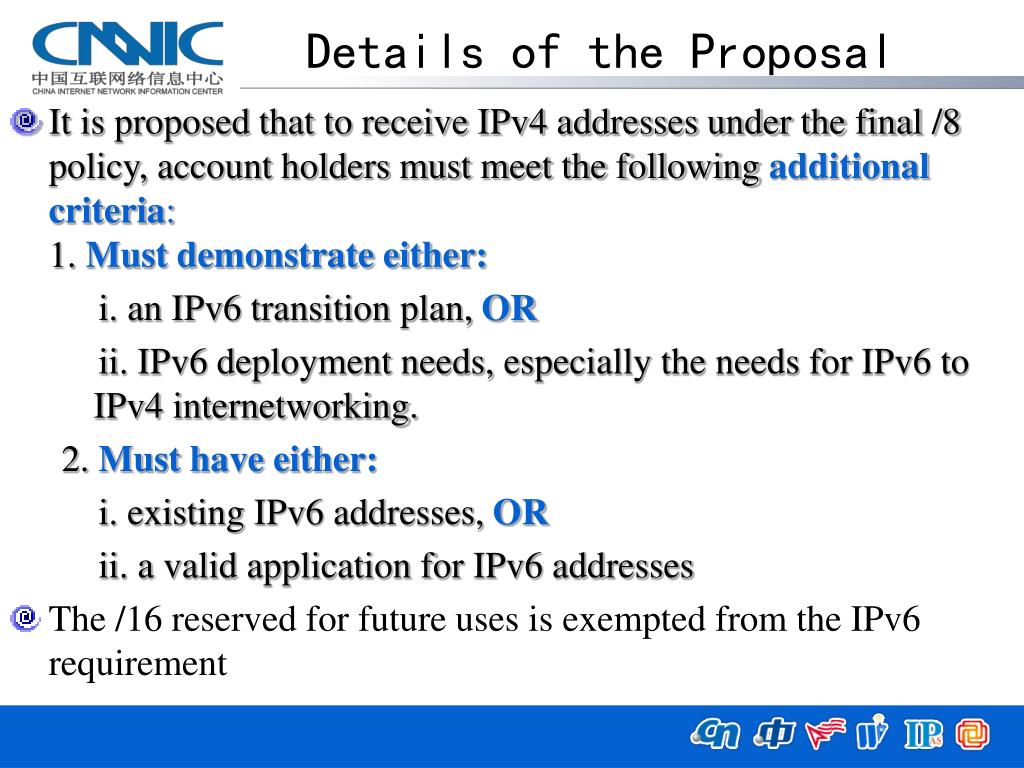 CNNIC
中国互联网络信息中心
CHINA INTERNET NETWORK INFORMATION CENTER

Details of the Proposal

It is proposed that to receive IPv4 addresses under the final /8 policy, account holders must meet the following additional criteria:
1. Must demonstrate either:
i. an IPv6 transition plan, OR
ii. IPv6 deployment needs, especially the needs for IPv6 to IPv4 internetworking.
2. Must have either:
i. existing IPv6 addresses, OR
ii. a valid application for IPv6 addresses

The /16 reserved for future uses is exempted from the IPv6 requirement

cn 中 IP